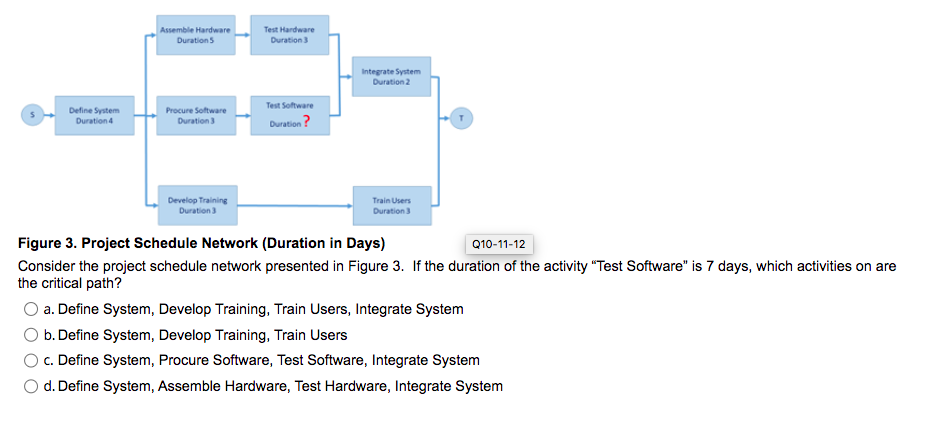 S

Define System
Duration 4

Assemble Hardware
Duration 5

Test Hardware
Duration 3

Procure Software
Duration 3

Test Software
Duration ?

Integrate System
Duration 2

Develop Training
Duration 3

Train Users
Duration 3

T

Figure 3. Project Schedule Network (Duration in Days)

Q10-11-12

Consider the project schedule network presented in Figure 3. If the duration of the activity "Test Software" is 7 days, which activities on are the critical path?

a. Define System, Develop Training, Train Users, Integrate System

b. Define System, Develop Training, Train Users

c. Define System, Procure Software, Test Software, Integrate System

d. Define System, Assemble Hardware, Test Hardware, Integrate System